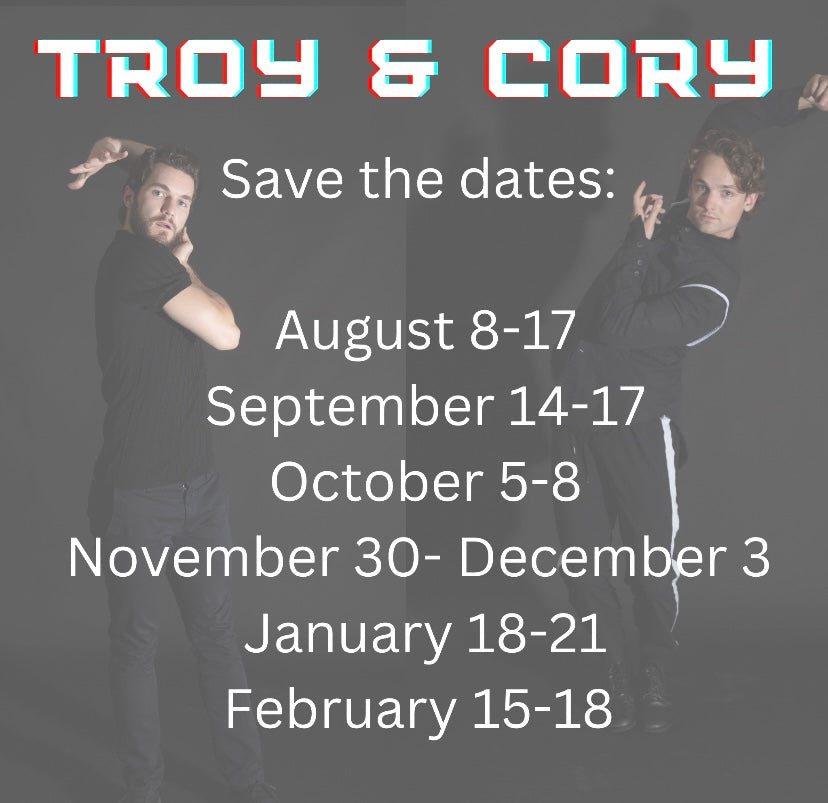 TROY & CORY

Save the dates:

August 8-17
September 14-17
October 5-8
November 30- December 3
January 18-21
February 15-18